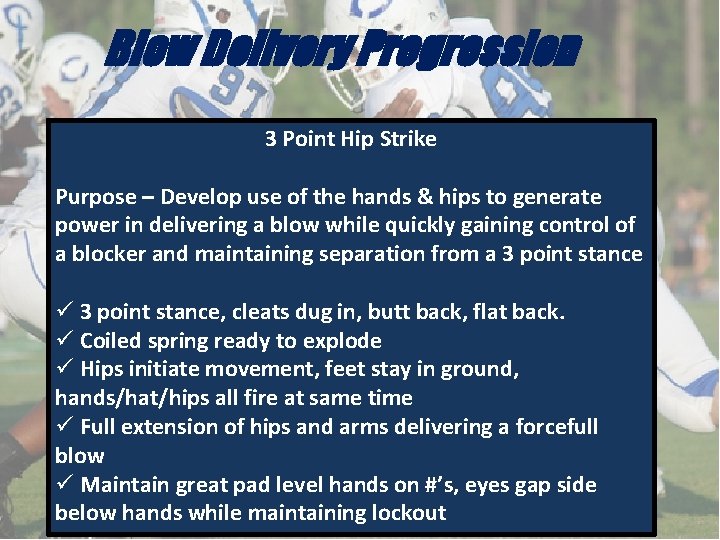 Blow Delivery Progression

3 Point Hip Strike

Purpose – Develop use of the hands & hips to generate power in delivering a blow while quickly gaining control of a blocker and maintaining separation from a 3 point stance

✓ 3 point stance, cleats dug in, butt back, flat back.
✓ Coiled spring ready to explode
✓ Hips initiate movement, feet stay in ground, hands/hat/hips all fire at same time
✓ Full extension of hips and arms delivering a forcefull blow
✓ Maintain great pad level hands on #'s, eyes gap side below hands while maintaining lockout